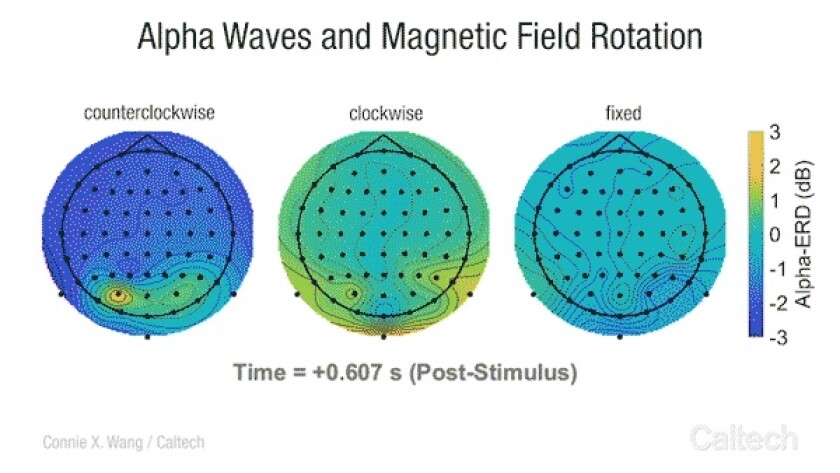 Alpha Waves and Magnetic Field Rotation

counterclockwise

clockwise

fixed

3
2
1
0
-1
-2
-3
Alpha-ERD (dB)

Time = +0.607 s (Post-Stimulus)

Connie X. Wang / Caltech

Caltech